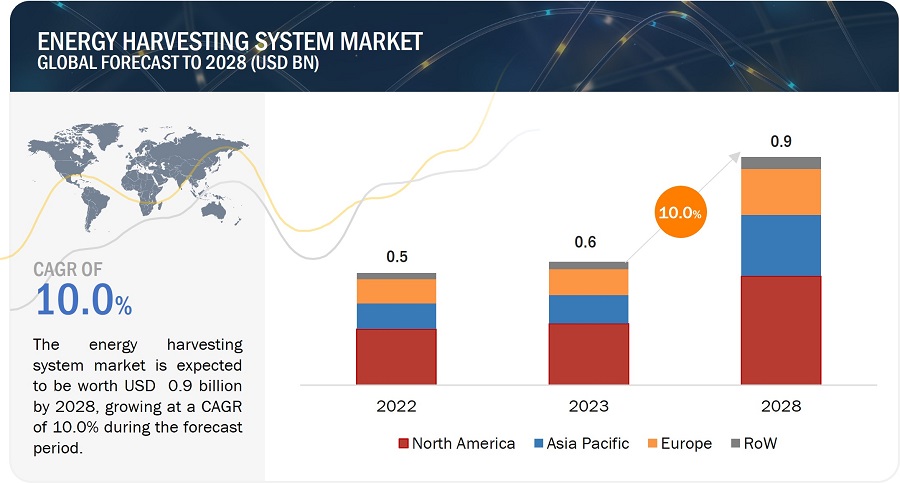 ENERGY HARVESTING SYSTEM MARKET
GLOBAL FORECAST TO 2028 (USD BN)

CAGR OF
10.0%

The energy harvesting system market is expected to be worth USD 0.9 billion by 2028, growing at a CAGR of 10.0% during the forecast period.

0.5
0.6
10.0%
0.9

2022
2023
2028

North America
Asia Pacific
Europe
RoW